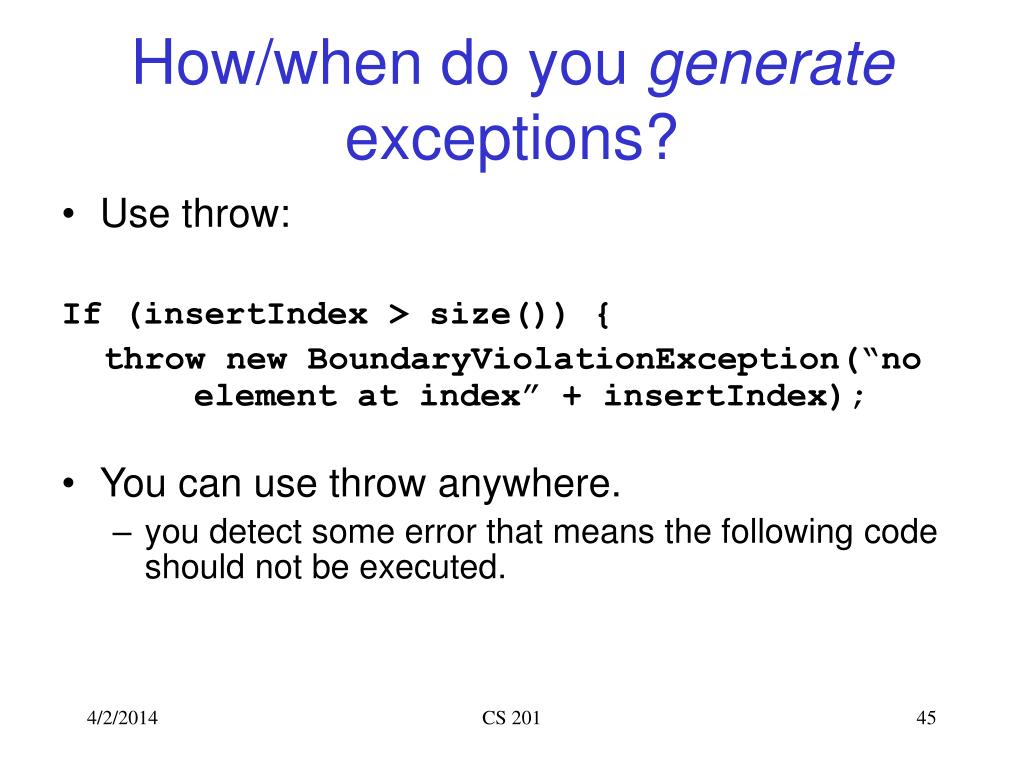 How/when do you generate exceptions?

• Use throw:

If (insertIndex > size()) {
throw new BoundaryViolationException(“no element at index” + insertIndex);

• You can use throw anywhere.
– you detect some error that means the following code should not be executed.

4/2/2014 CS 201 45